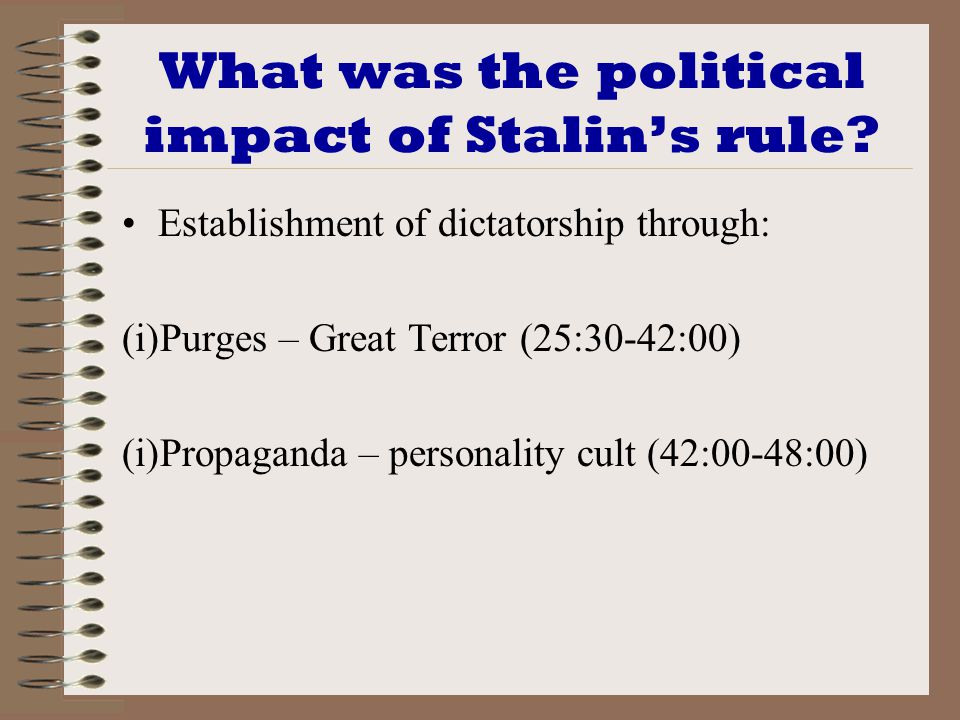 What was the political impact of Stalin’s rule?

• Establishment of dictatorship through:

(i)Purges – Great Terror (25:30-42:00)

(i)Propaganda – personality cult (42:00-48:00)